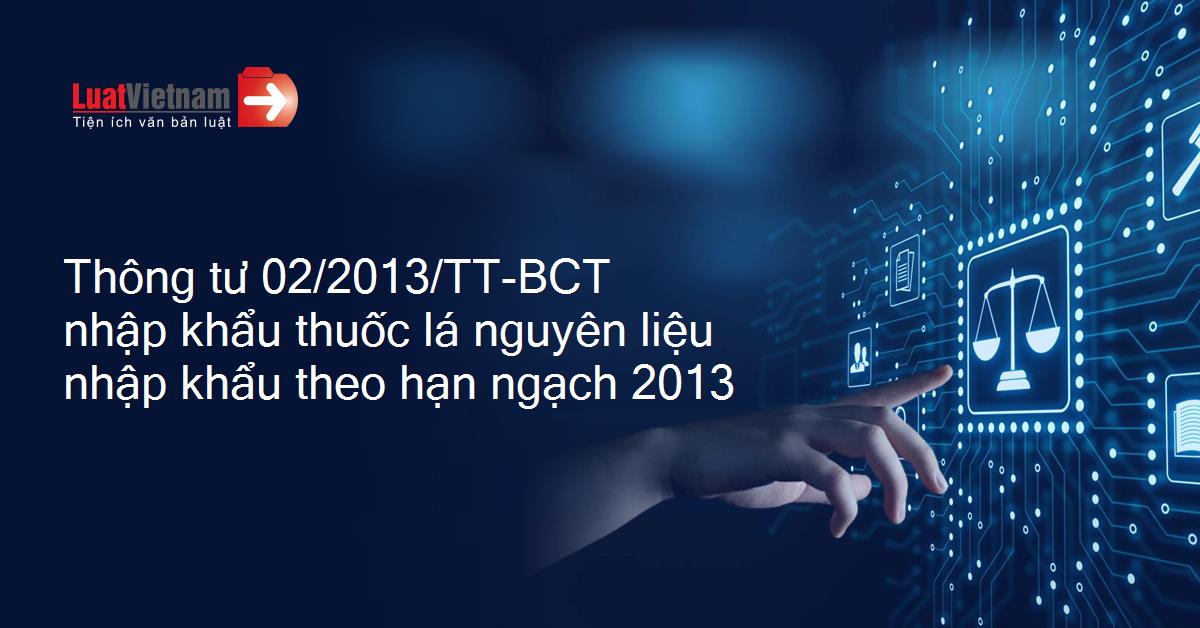 LuatVietnam
Tiện ích văn bản luật

Thông tư 02/2013/TT-BCT nhập khẩu thuốc lá nguyên liệu nhập khẩu theo hạn ngạch 2013